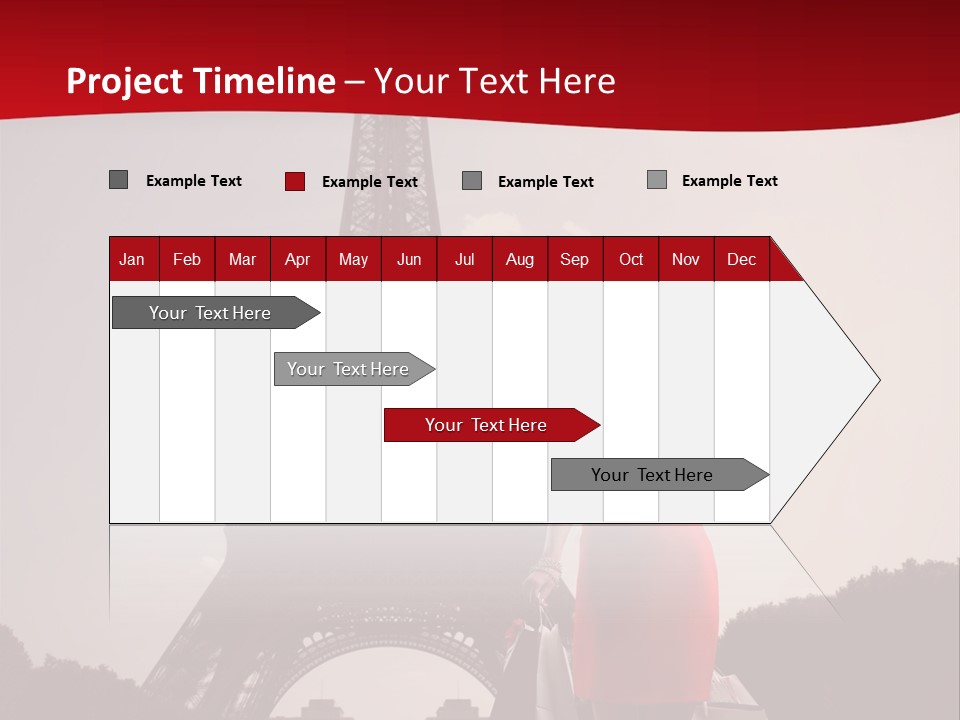 Project Timeline – Your Text Here

Example Text Example Text Example Text Example Text

| Jan | Feb | Mar | Apr | May | Jun | Jul | Aug | Sep | Oct | Nov | Dec |
|---|---|---|---|---|---|---|---|---|---|---|---|

Your Text Here

Your Text Here

Your Text Here

Your Text Here